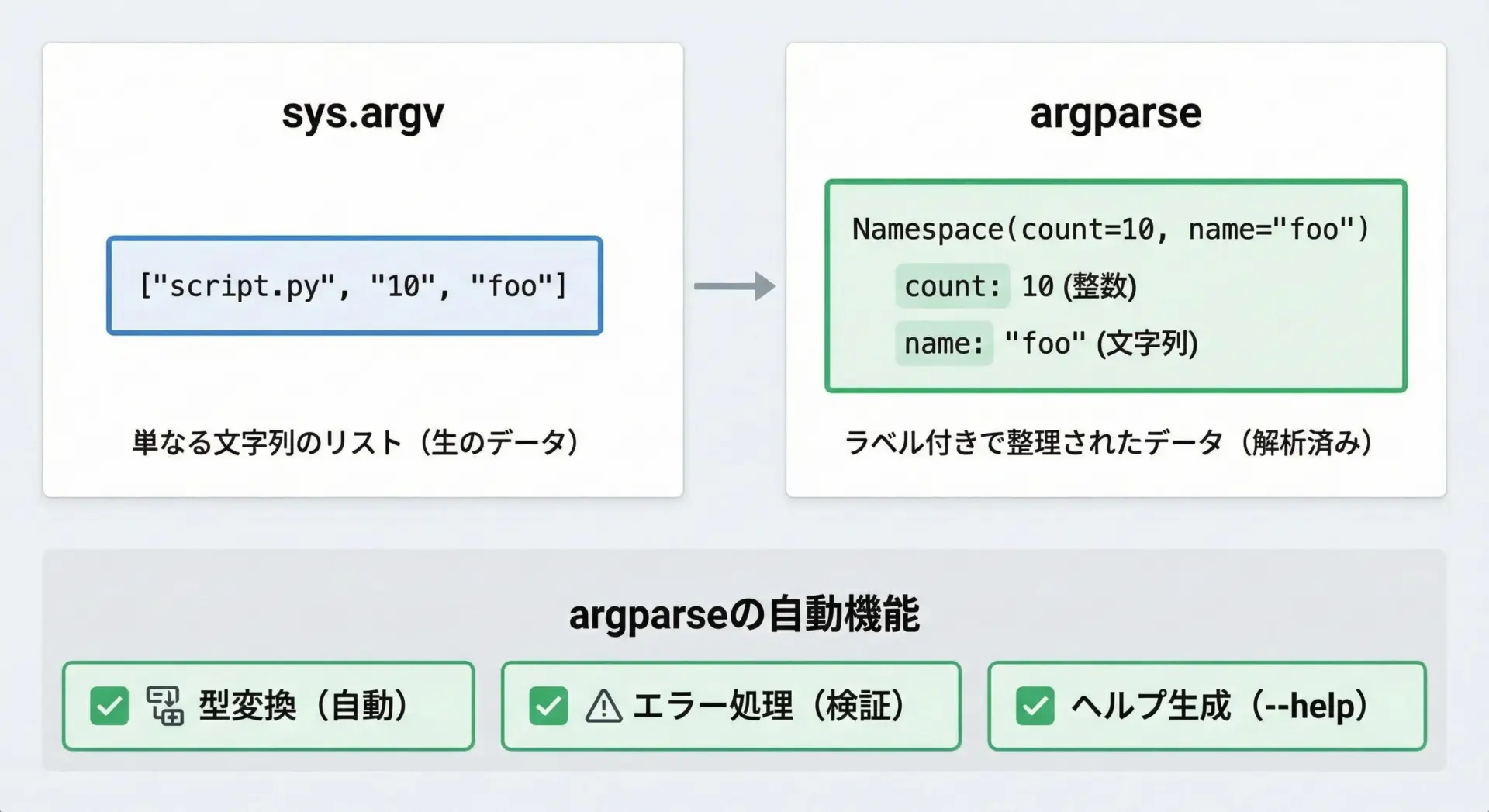 sys.argv

["script.py", "10", "foo"]

単なる文字列のリスト（生のデータ）

argparse

Namespace(count=10, name="foo")

count: 10 (整数)

name: "foo" (文字列)

ラベル付きで整理されたデータ（解析済み）

argparseの自動機能

型変換（自動）

エラー処理（検証）

ヘルプ生成（--help）